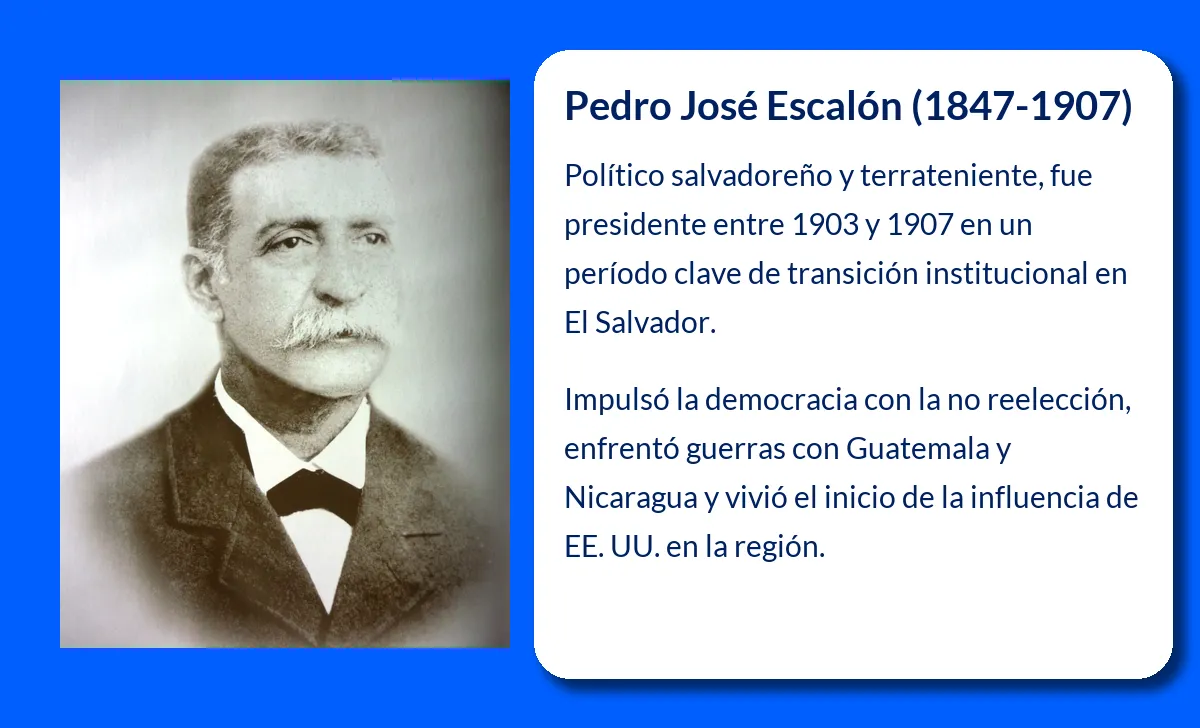 Pedro José Escalón (1847-1907)

Político salvadoreño y terrateniente, fue presidente entre 1903 y 1907 en un período clave de transición institucional en El Salvador.

Impulsó la democracia con la no reelección, enfrentó guerras con Guatemala y Nicaragua y vivió el inicio de la influencia de EE. UU. en la región.